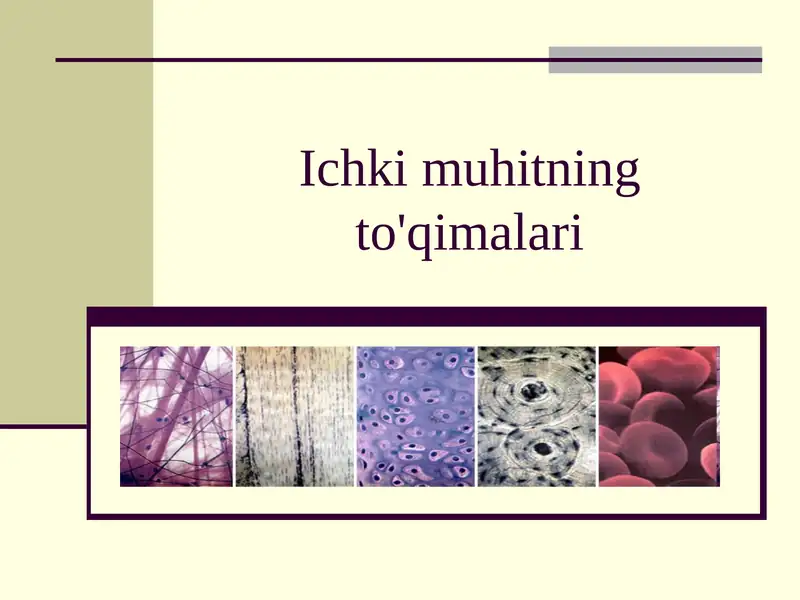 Ichki muhitning to'qimalari